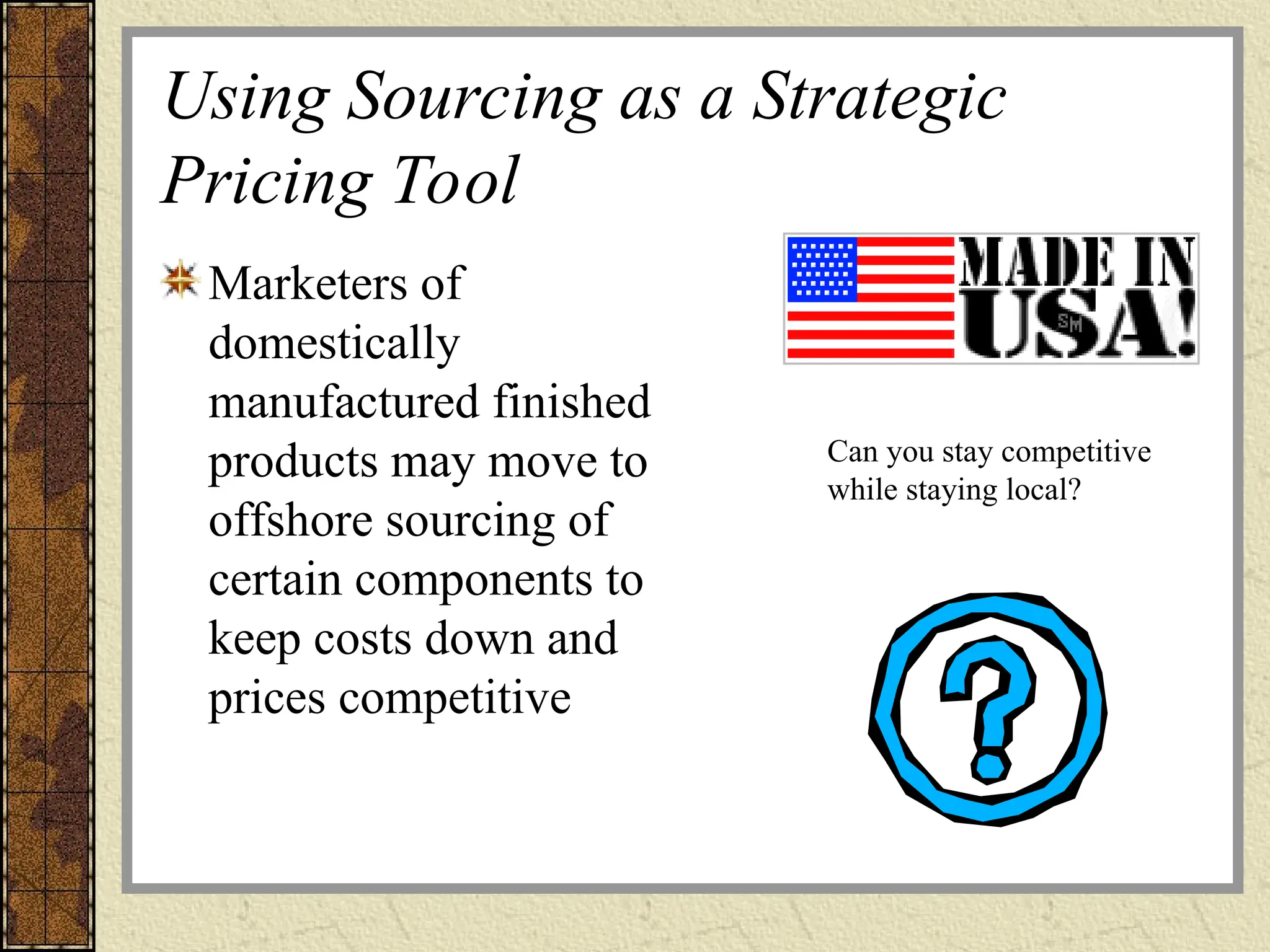 Using Sourcing as a Strategic Pricing Tool

Marketers of domestically manufactured finished products may move to offshore sourcing of certain components to keep costs down and prices competitive

MADE IN USA! SM

Can you stay competitive while staying local?

?